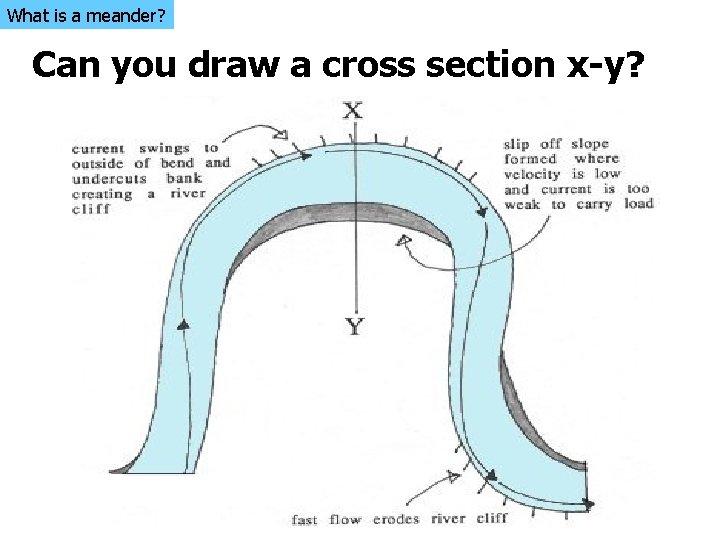 What is a meander?

Can you draw a cross section x-y?

X

current swings to outside of bend and undercuts bank creating a river cliff

slip off slope formed where velocity is low and current is too weak to carry load

Y

fast flow erodes river cliff